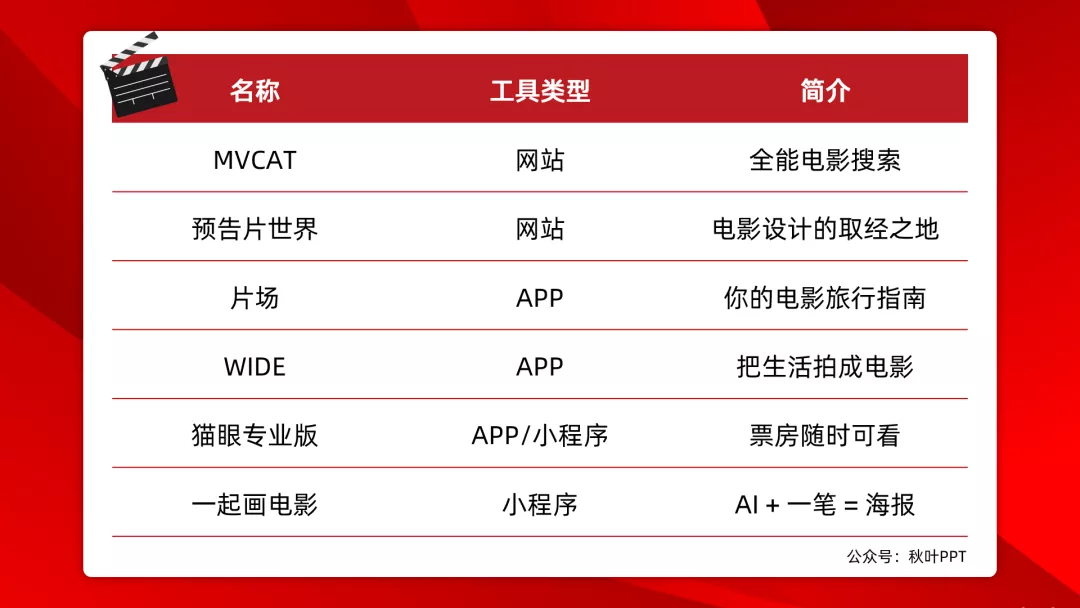 | 名称 | 工具类型 | 简介 |
|---|---|---|
| MVCAT | 网站 | 全能电影搜索 |
| 预告片世界 | 网站 | 电影设计的取经之地 |
| 片场 | APP | 你的电影旅行指南 |
| WIDE | APP | 把生活拍成电影 |
| 猫眼专业版 | APP/小程序 | 票房随时可看 |
| 一起画电影 | 小程序 | AI + 一笔 = 海报 |

公众号：秋叶PPT